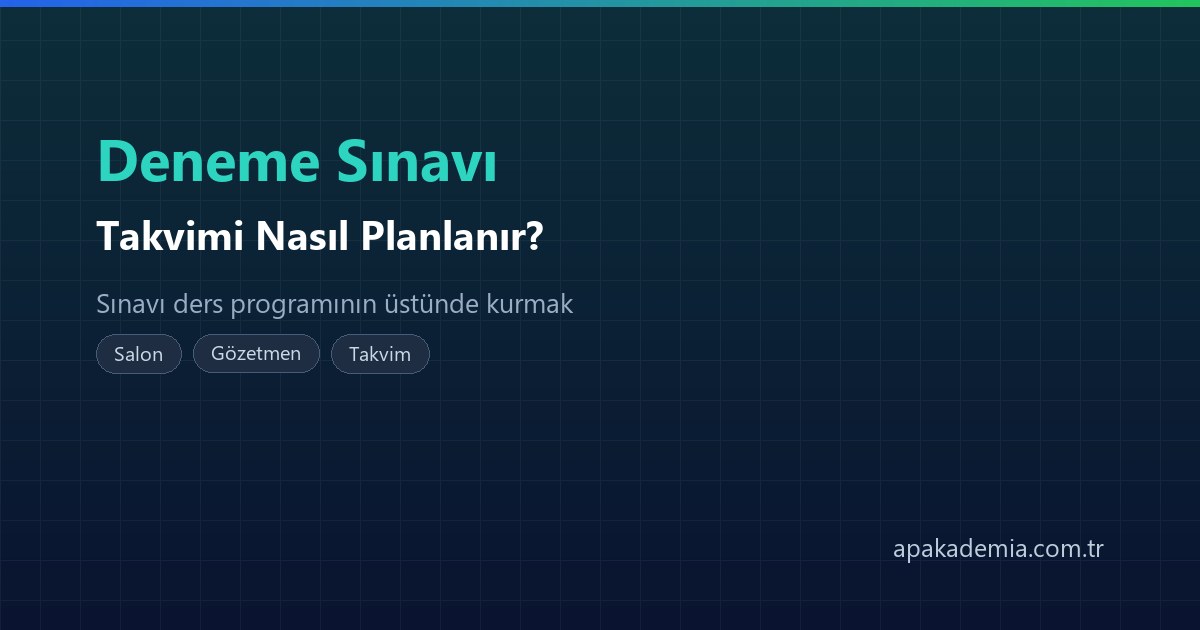 Deneme Sınavı

Takvimi Nasıl Planlanır?

Sınavı ders programının üstünde kurmak

Salon

Gözetmen

Takvim

apakademia.com.tr